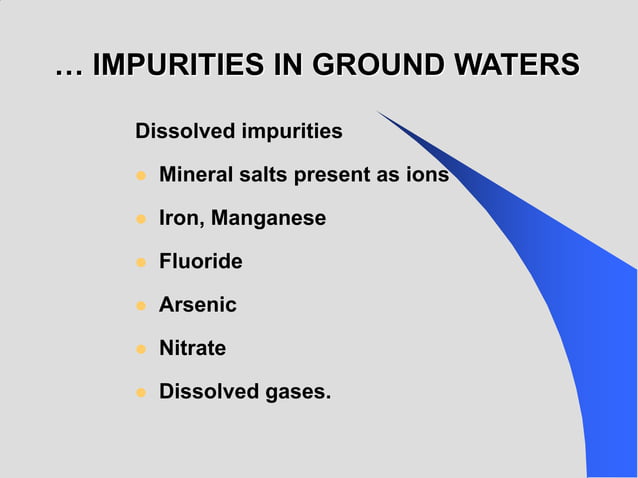 … IMPURITIES IN GROUND WATERS

Dissolved impurities

- Mineral salts present as ions
- Iron, Manganese
- Fluoride
- Arsenic
- Nitrate
- Dissolved gases.